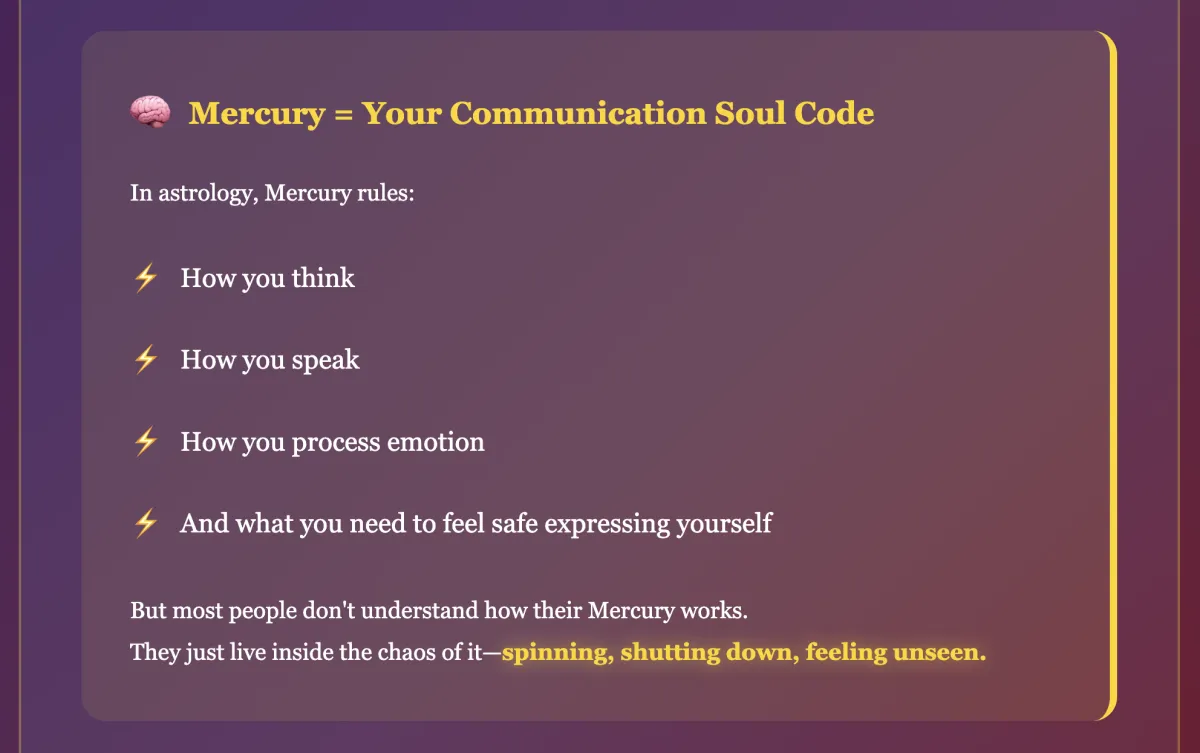 🧠 Mercury = Your Communication Soul Code

In astrology, Mercury rules:

⚡ How you think

⚡ How you speak

⚡ How you process emotion

⚡ And what you need to feel safe expressing yourself

But most people don't understand how their Mercury works.
They just live inside the chaos of it—spinning, shutting down, feeling unseen.